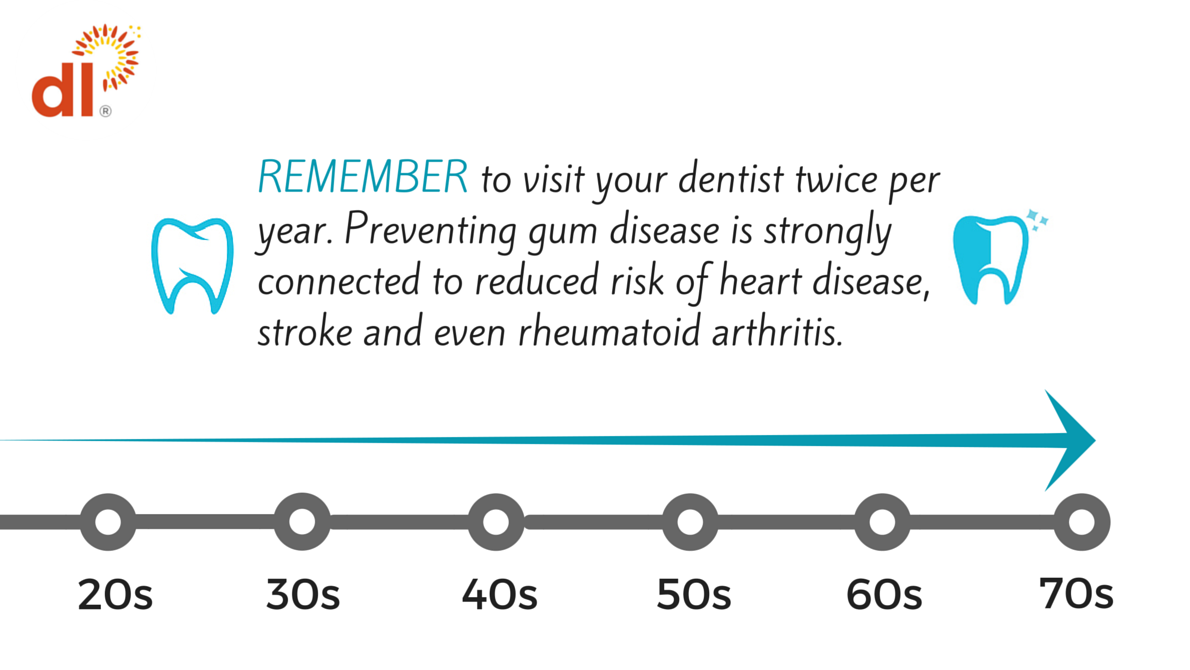 dl®

REMEMBER to visit your dentist twice per year. Preventing gum disease is strongly connected to reduced risk of heart disease, stroke and even rheumatoid arthritis.

20s 30s 40s 50s 60s 70s